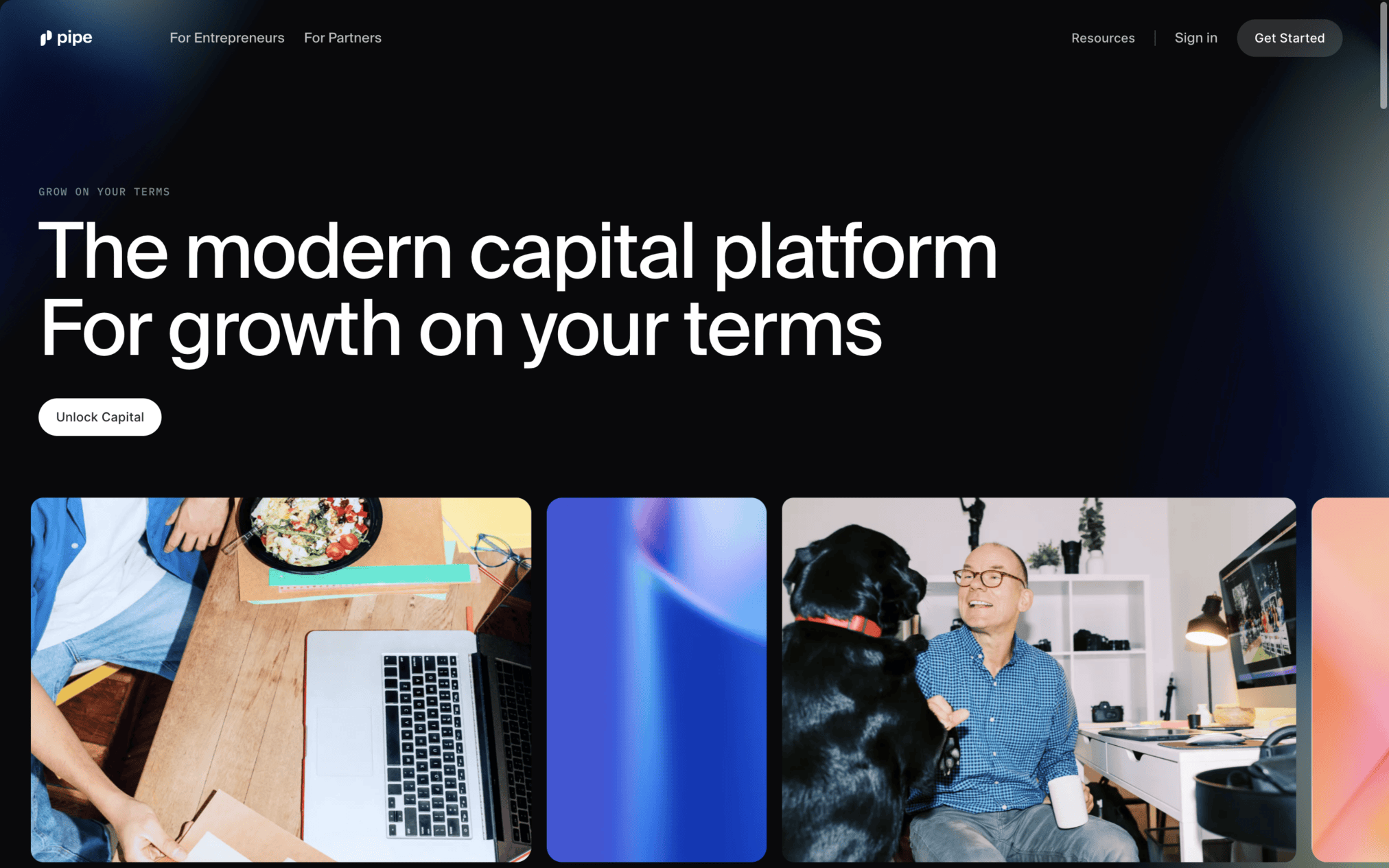 pipe

For Entrepreneurs For Partners

Resources Sign in Get Started

GROW ON YOUR TERMS

The modern capital platform
For growth on your terms

Unlock Capital